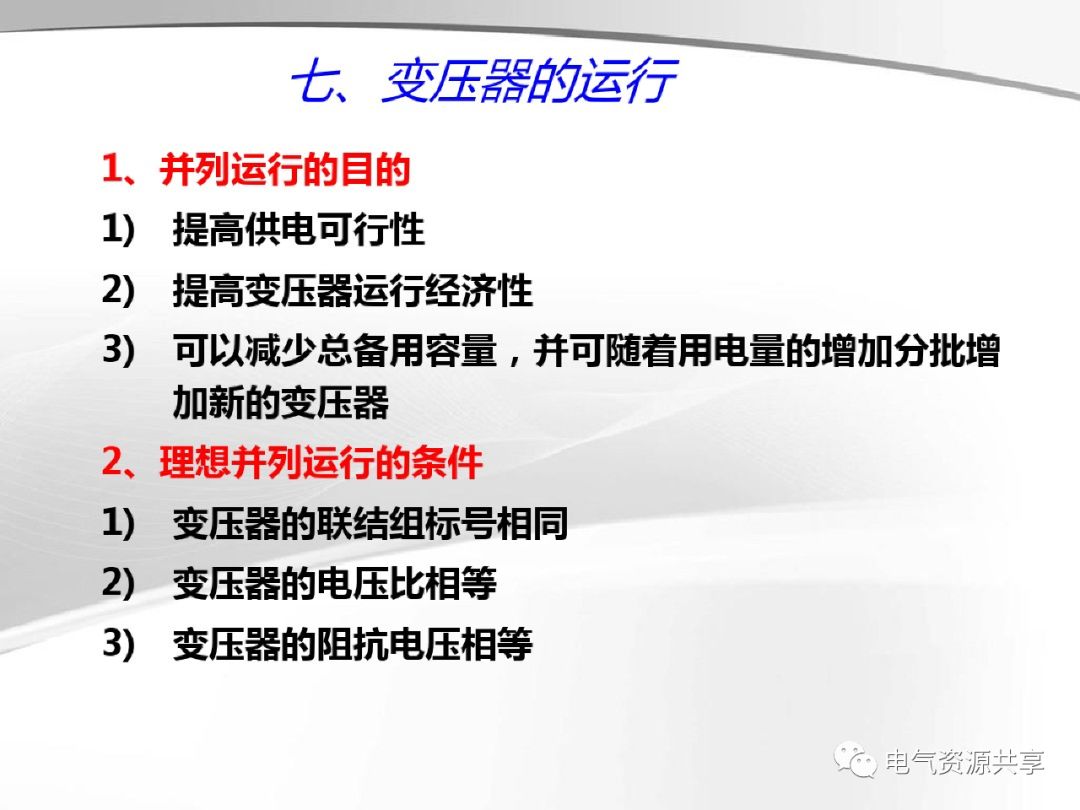 七、变压器的运行

1、并列运行的目的

1) 提高供电可行性

2) 提高变压器运行经济性

3) 可以减少总备用容量，并可随着用电量的增加分批增加新的变压器

2、理想并列运行的条件

1) 变压器的联结组标号相同

2) 变压器的电压比相等

3) 变压器的阻抗电压相等

电气资源共享